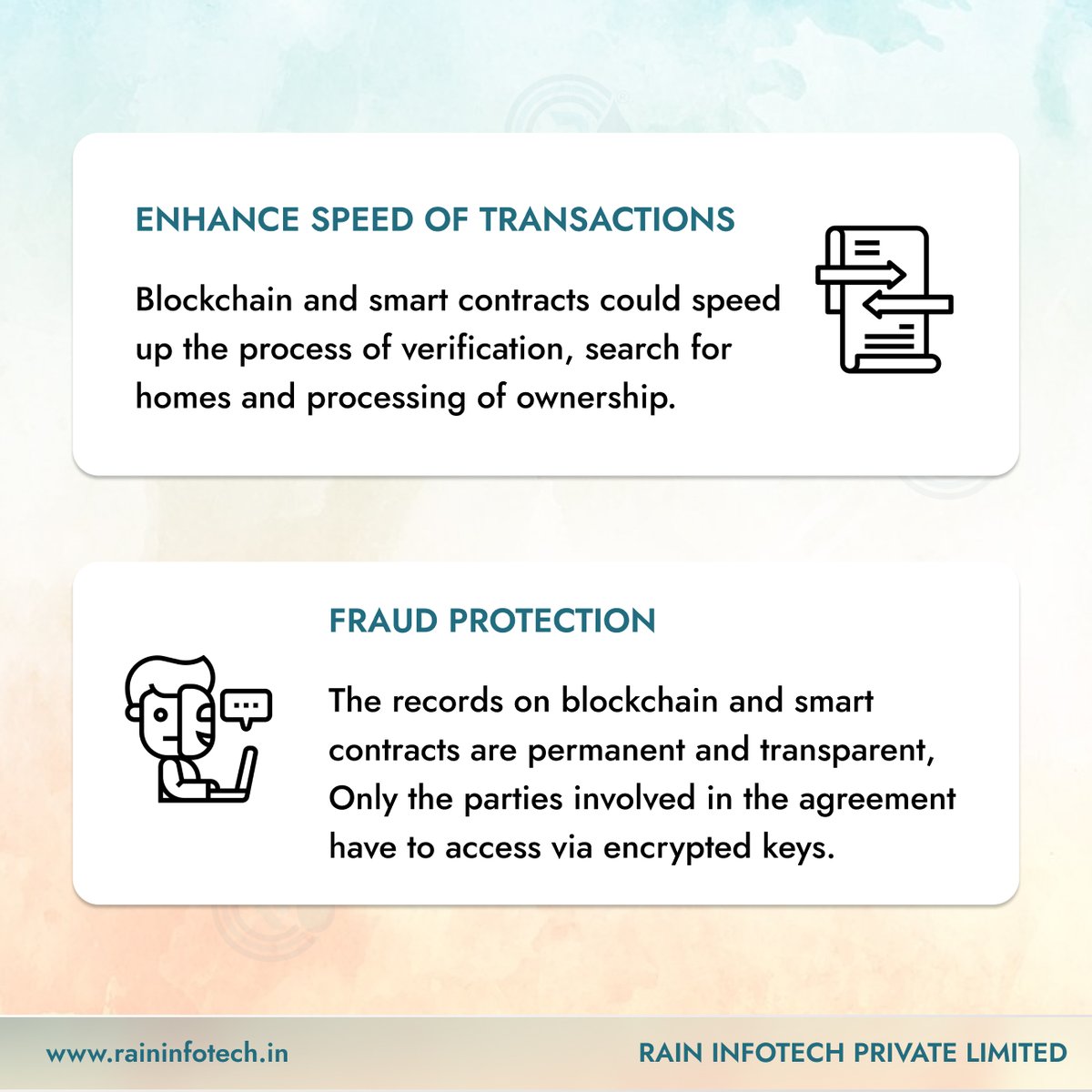 ENHANCE SPEED OF TRANSACTIONS

Blockchain and smart contracts could speed up the process of verification, search for homes and processing of ownership.

FRAUD PROTECTION

The records on blockchain and smart contracts are permanent and transparent, Only the parties involved in the agreement have to access via encrypted keys.

www.raininfotech.in

RAIN INFOTECH PRIVATE LIMITED